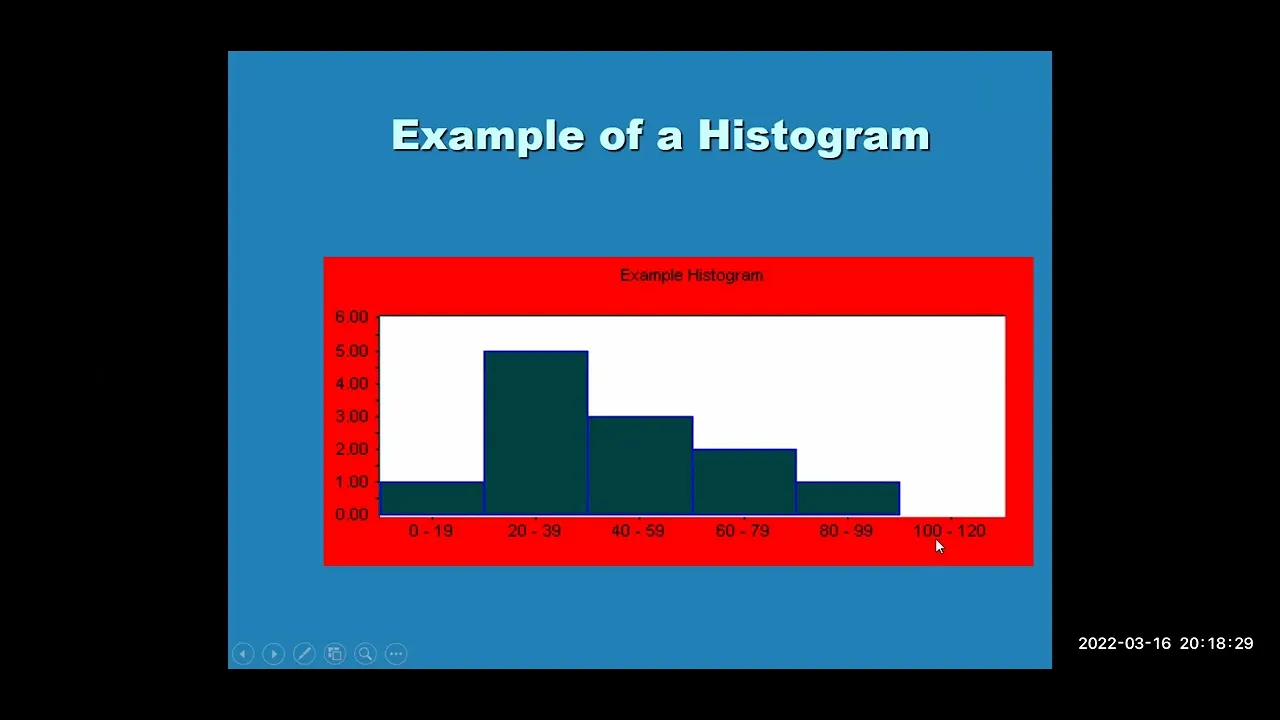 Example of a Histogram

Example Histogram

6.00
5.00
4.00
3.00
2.00
1.00
0.00

0 - 19
20 - 39
40 - 59
60 - 79
80 - 99
100 - 120

2022-03-16 20:18:29